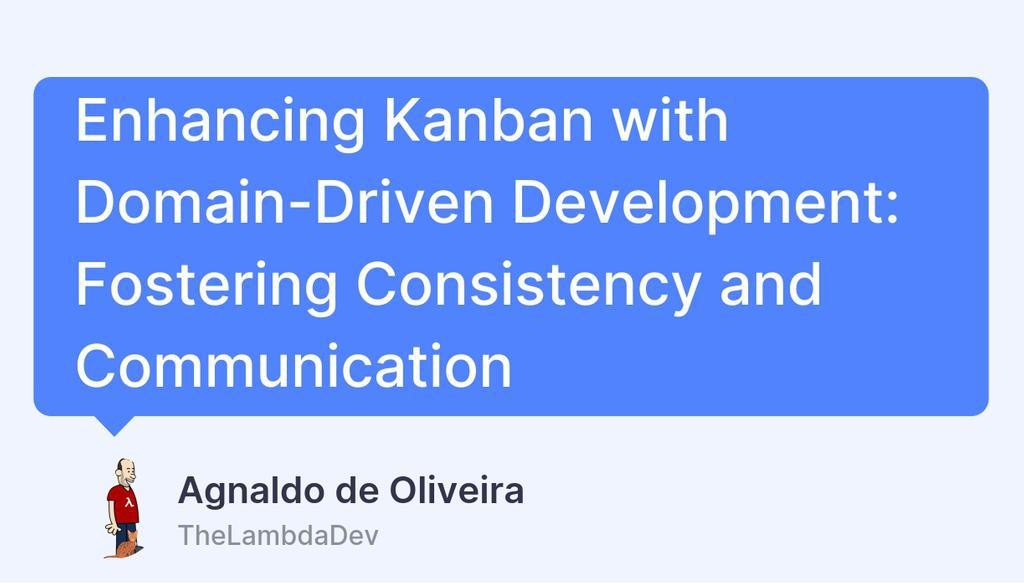 Enhancing Kanban with Domain-Driven Development: Fostering Consistency and Communication

λ

Agnaldo de Oliveira
TheLambdaDev